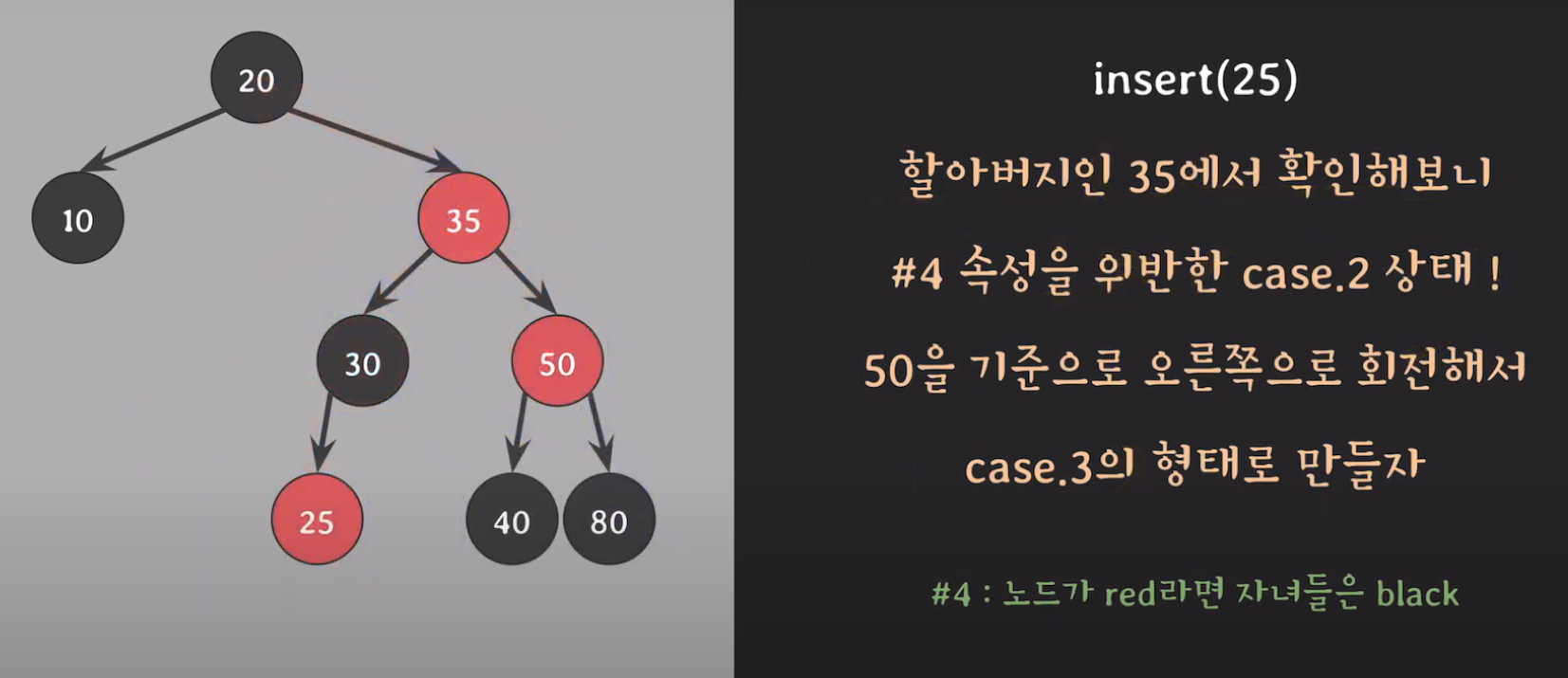 20
10
35
30
50
25
40
80

insert(25)

할아버지인 35에서 확인해보니

#4 속성을 위반한 case.2 상태 !

50을 기준으로 오른쪽으로 회전해서

case.3의 형태로 만들자

#4 : 노드가 red라면 자녀들은 black